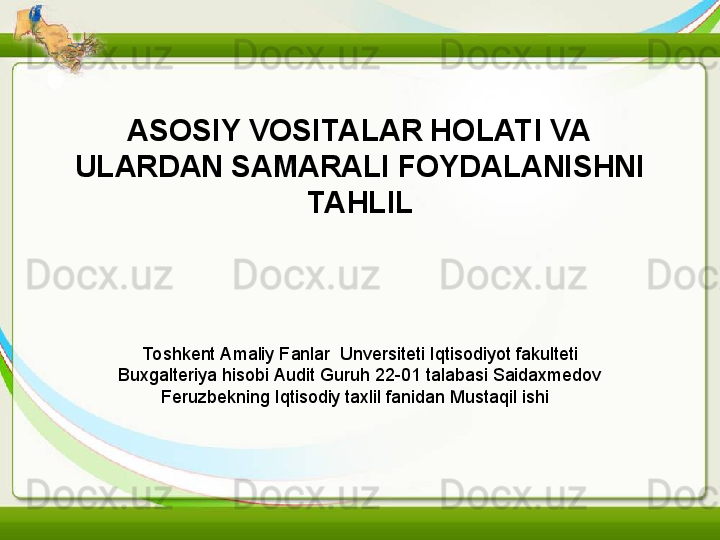 Docx.uz Docx.uz Docx.uz Doc

ASOSIY VOSITALAR HOLATI VA ULARDAN SAMARALI FOYDALANISHNI TAHLIL

Docx.uz Docx.uz Docx.uz Doc

Toshkent Amaliy Fanlar Unversiteti Iqtisodiyot fakulteti Buxgalteriya hisobi Audit Guruh 22-01 talabasi Saidaxmedov Feruzbekning Iqtisodiy taxlil fanidan Mustaqil ishi

Docx.uz Docx.uz Docx.uz Doc